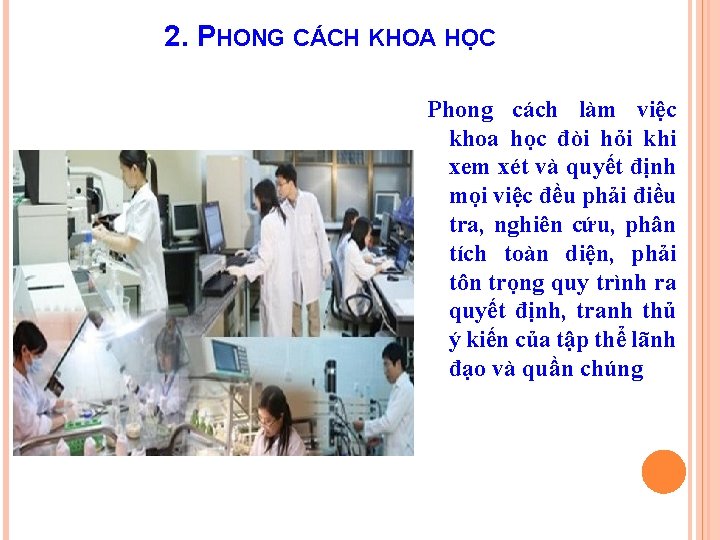 2. PHONG CÁCH KHOA HỌC

Phong cách làm việc khoa học đòi hỏi khi xem xét và quyết định mọi việc đều phải điều tra, nghiên cứu, phân tích toàn diện, phải tôn trọng quy trình ra quyết định, tranh thủ ý kiến của tập thể lãnh đạo và quần chúng